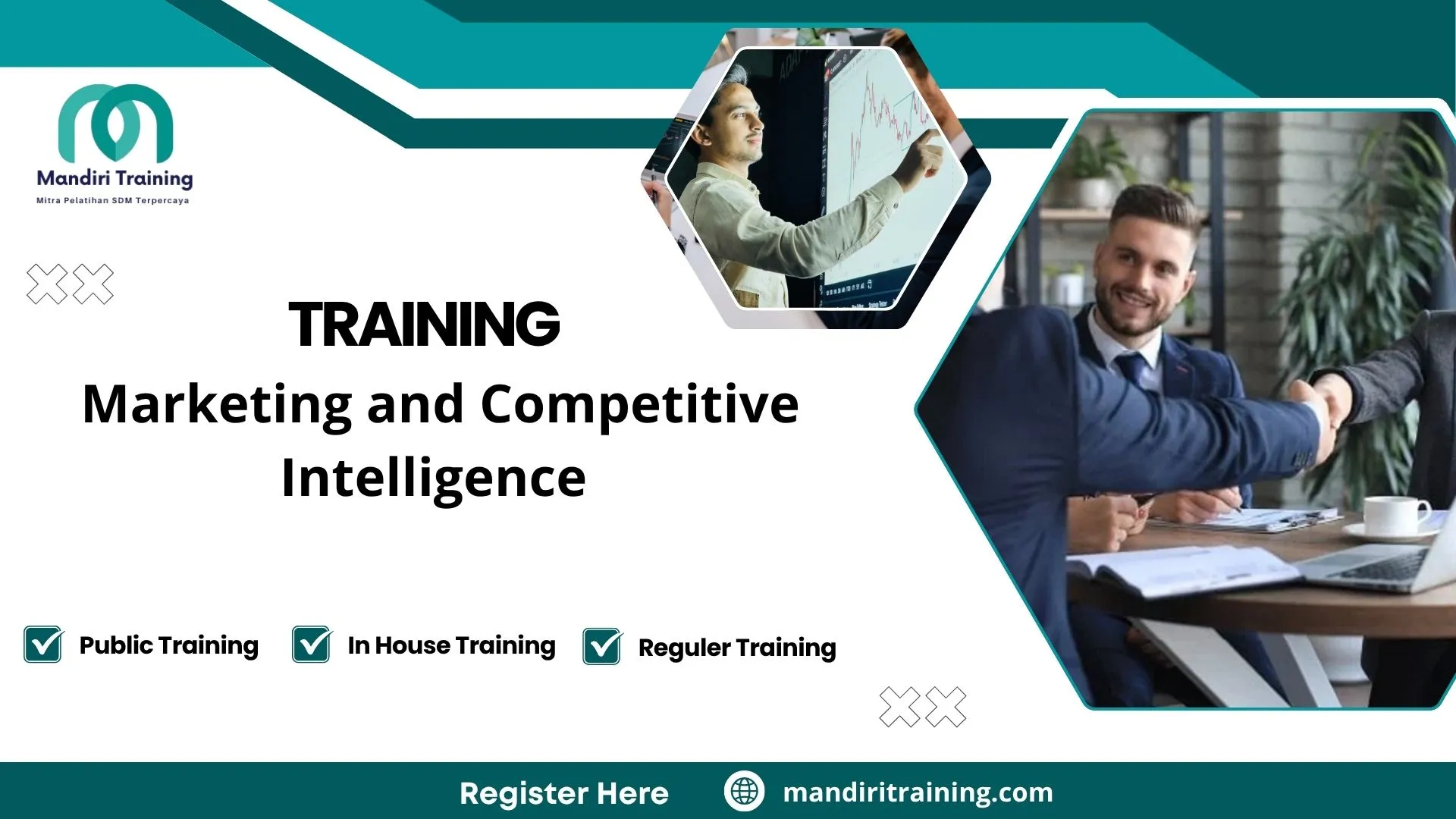 Mandiri Training
Mitra Pelatihan SDM Terpercaya

TRAINING
Marketing and Competitive Intelligence

Public Training
In House Training
Reguler Training

Register Here
mandiritraining.com